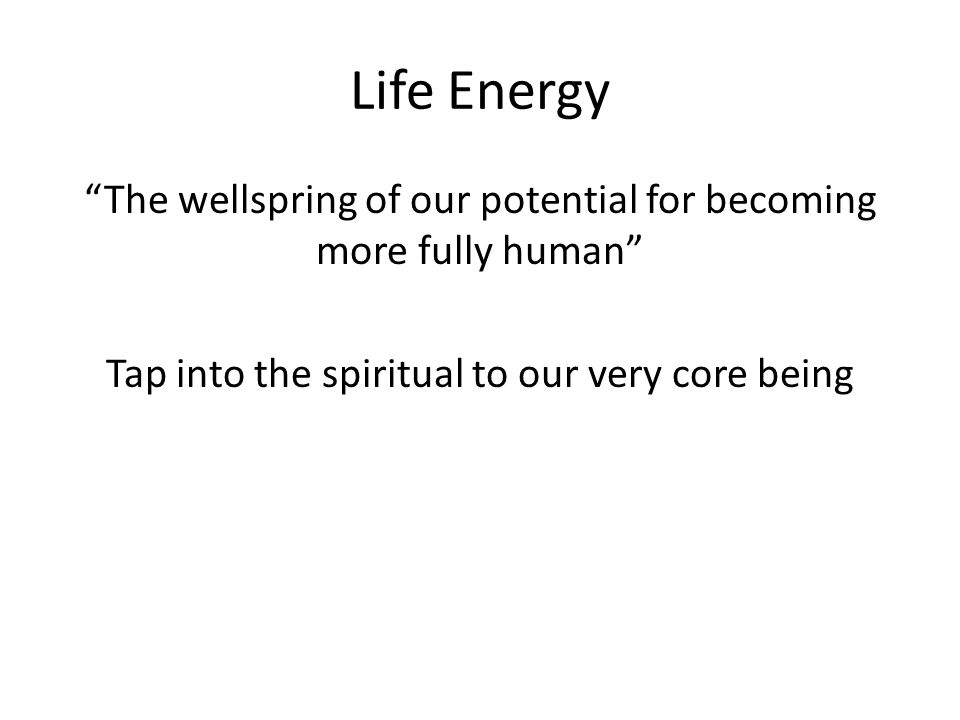 Life Energy

“The wellspring of our potential for becoming more fully human”

Tap into the spiritual to our very core being